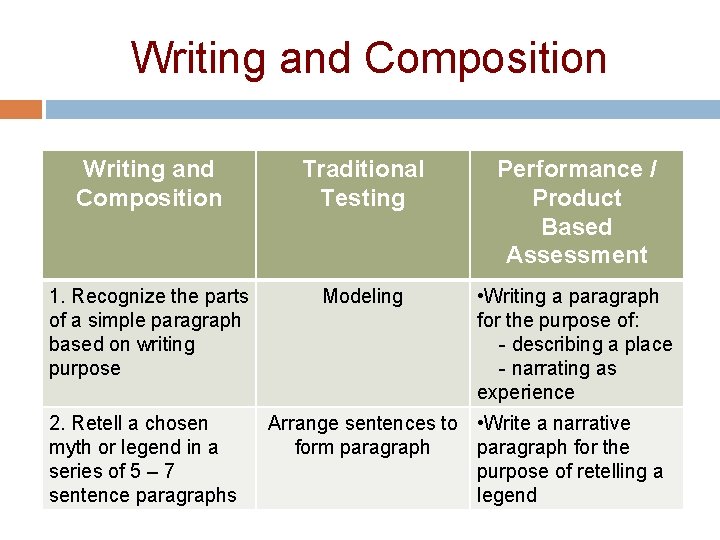 Writing and Composition

| Writing and Composition | Traditional Testing | Performance / Product Based Assessment |
|---|---|---|
| 1. Recognize the parts of a simple paragraph based on writing purpose | Modeling | •Writing a paragraph for the purpose of: - describing a place - narrating as experience |
| 2. Retell a chosen myth or legend in a series of 5 – 7 sentence paragraphs | Arrange sentences to form paragraph | •Write a narrative paragraph for the purpose of retelling a legend |